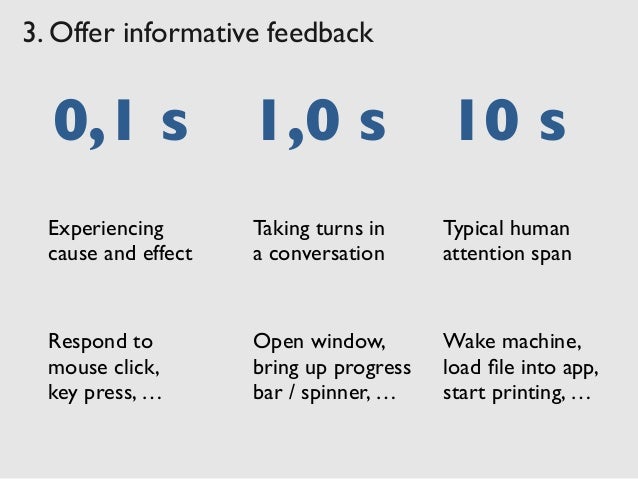 3. Offer informative feedback

0,1 s

Experiencing cause and effect

Respond to mouse click, key press, …

1,0 s

Taking turns in a conversation

Open window, bring up progress bar / spinner, …

10 s

Typical human attention span

Wake machine, load file into app, start printing, …